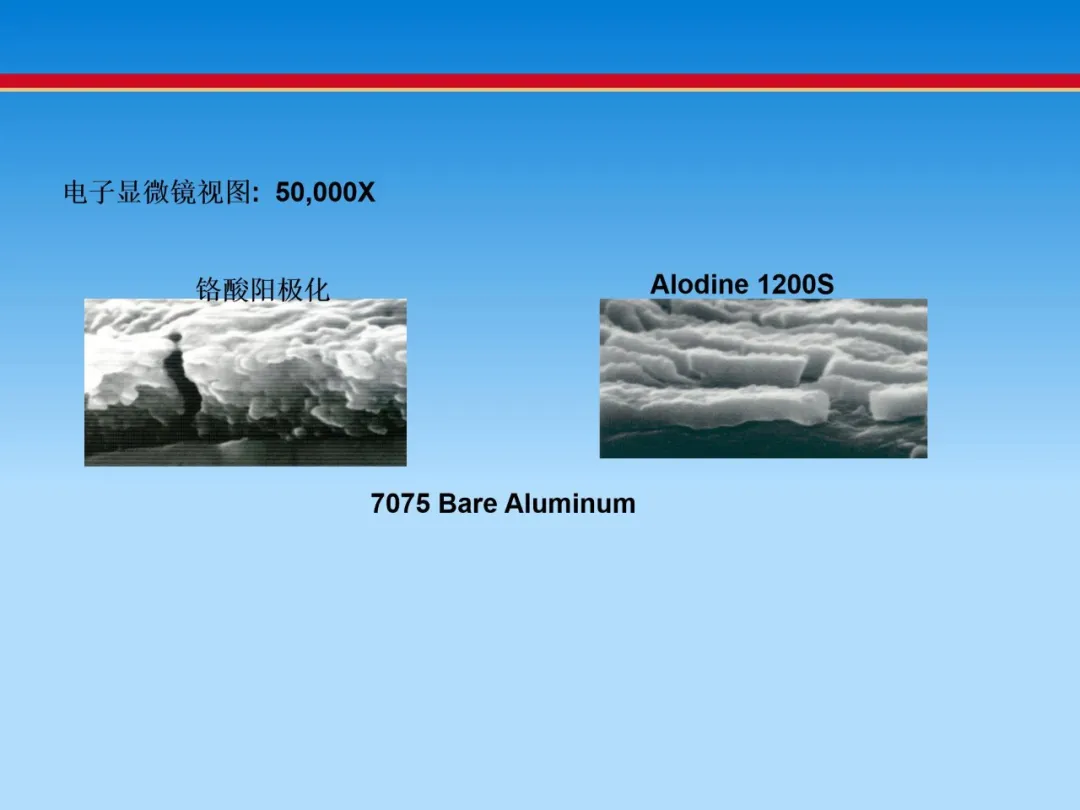 电子显微镜视图: 50,000X

铬酸阳极化

Alodine 1200S

7075 Bare Aluminum